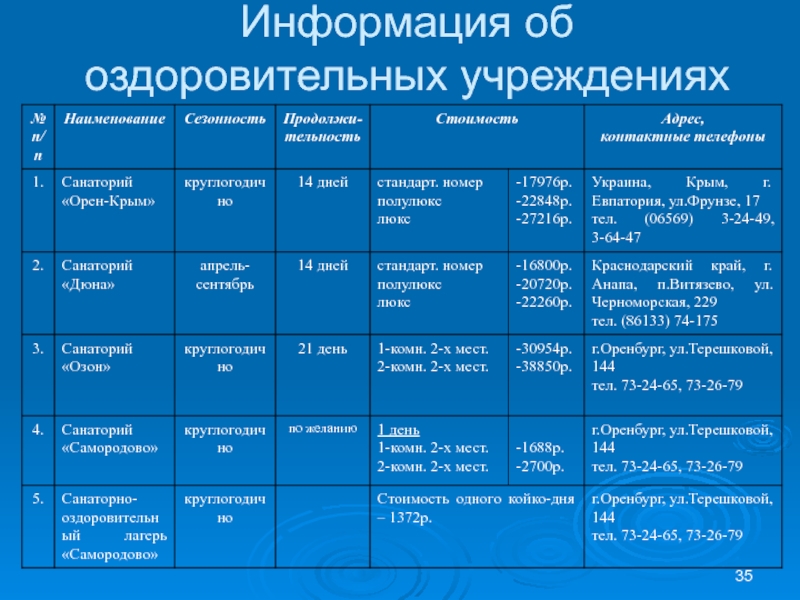 Информация об оздоровительных учреждениях

| № п/п | Наименование | Сезонность | Продолжительность | Стоимость | | Адрес, контактные телефоны |
|---|---|---|---|---|---|---|
| 1. | Санаторий «Орен-Крым» | круглогодично | 14 дней | стандарт. номер полулюкс люкс | -17976р. -22848р. -27216р. | Украина, Крым, г. Евпатория, ул.Фрунзе, 17 тел. (06569) 3-24-49, 3-64-47 |
| 2. | Санаторий «Дюна» | апрель-сентябрь | 14 дней | стандарт. номер полулюкс люкс | -16800р. -20720р. -22260р. | Краснодарский край, г. Анапа, п.Витязево, ул. Черноморская, 229 тел. (86133) 74-175 |
| 3. | Санаторий «Озон» | круглогодично | 21 день | 1-комн. 2-х мест. 2-комн. 2-х мест. | -30954р. -38850р. | г.Оренбург, ул.Терешковой, 144 тел. 73-24-65, 73-26-79 |
| 4. | Санаторий «Самородово» | круглогодично | по желанию | 1 день 1-комн. 2-х мест. 2-комн. 2-х мест. | -1688р. -2700р. | г.Оренбург, ул.Терешковой, 144 тел. 73-24-65, 73-26-79 |
| 5. | Санаторно-оздоровительный лагерь «Самородово» | круглогодично | | Стоимость одного койко-дня – 1372р. | | г.Оренбург, ул.Терешковой, 144 тел. 73-24-65, 73-26-79 |

35